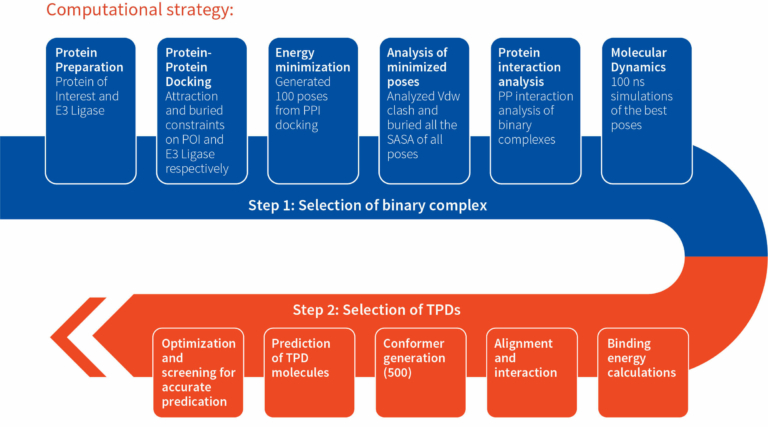 Computational strategy:

Protein Preparation
Protein of Interest and E3 Ligase

Protein-Protein Docking
Attraction and buried constraints on POI and E3 Ligase respectively

Energy minimization
Generated 100 poses from PPI docking

Analysis of minimized poses
Analyzed Vdw clash and buried all the SASA of all poses

Protein interaction analysis
PP interaction analysis of binary complexes

Molecular Dynamics
100 ns simulations of the best poses

Step 1: Selection of binary complex

Step 2: Selection of TPDs

Optimization and screening for accurate predication

Prediction of TPD molecules

Conformer generation (500)

Alignment and interaction

Binding energy calculations